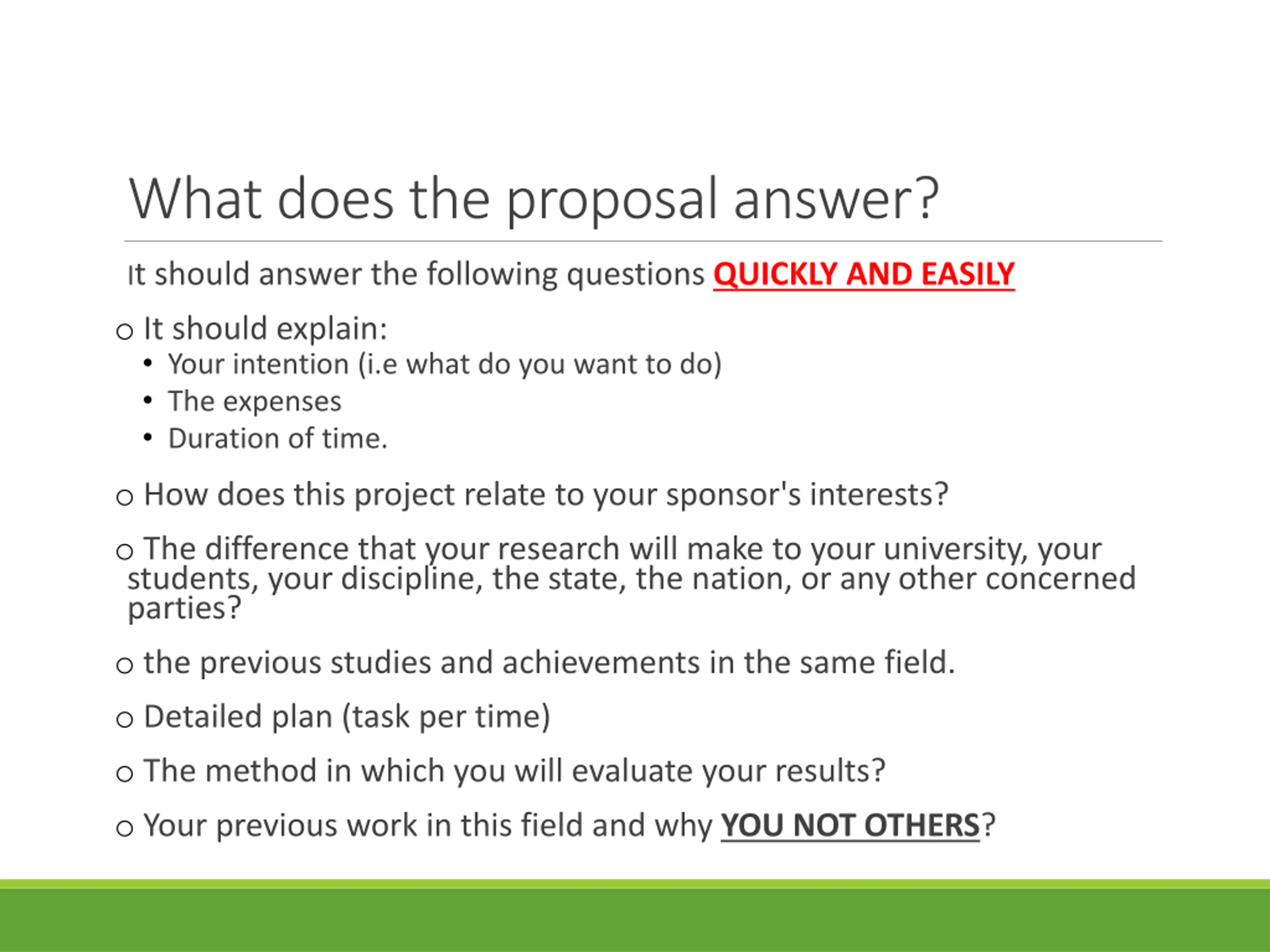 What does the proposal answer?

It should answer the following questions QUICKLY AND EASILY

o It should explain:
• Your intention (i.e what do you want to do)
• The expenses
• Duration of time.

o How does this project relate to your sponsor's interests?

o The difference that your research will make to your university, your students, your discipline, the state, the nation, or any other concerned parties?

o the previous studies and achievements in the same field.

o Detailed plan (task per time)

o The method in which you will evaluate your results?

o Your previous work in this field and why YOU NOT OTHERS?